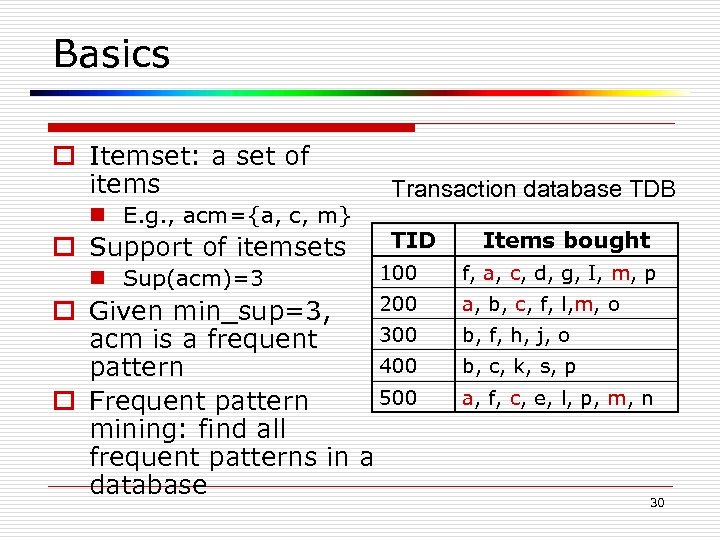 Basics

Itemset: a set of items

E.g., acm={a, c, m}

Support of itemsets

Sup(acm)=3

Given min_sup=3, acm is a frequent pattern

Frequent pattern mining: find all frequent patterns in a database

Transaction database TDB

| TID | Items bought |
|---|---|
| 100 | f, a, c, d, g, I, m, p |
| 200 | a, b, c, f, l,m, o |
| 300 | b, f, h, j, o |
| 400 | b, c, k, s, p |
| 500 | a, f, c, e, l, p, m, n |

30